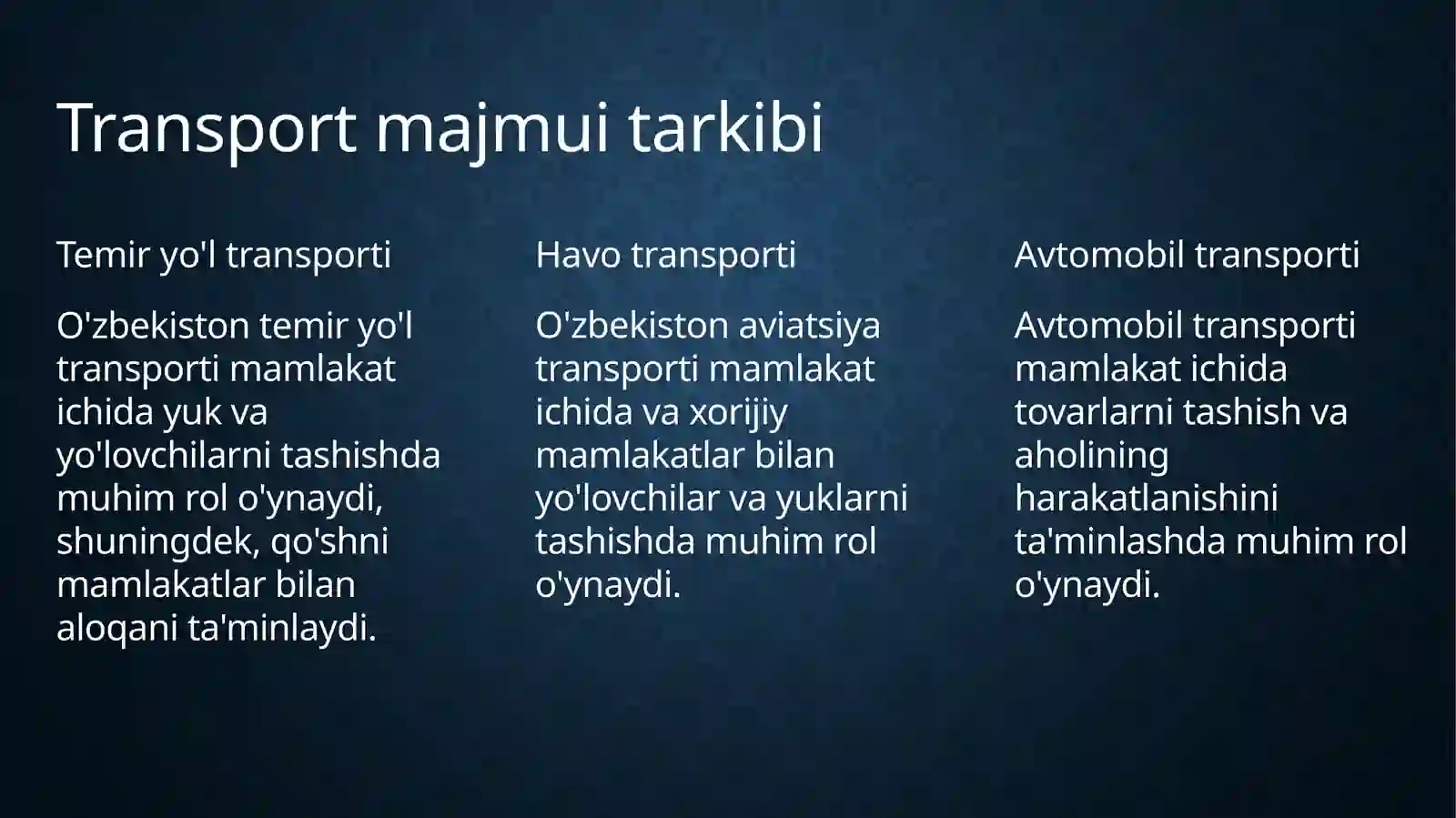 Transport majmui tarkibi

Temir yo'l transporti

O'zbekiston temir yo'l transporti mamlakat ichida yuk va yo'lovchilarni tashishda muhim rol o'ynaydi, shuningdek, qo'shni mamlakatlar bilan aloqani ta'minlaydi.

Havo transporti

O'zbekiston aviatsiya transporti mamlakat ichida va xorijiy mamlakatlar bilan yo'lovchilar va yuklarni tashishda muhim rol o'ynaydi.

Avtomobil transporti

Avtomobil transporti mamlakat ichida tovarlarni tashish va aholining harakatlanishini ta'minlashda muhim rol o'ynaydi.